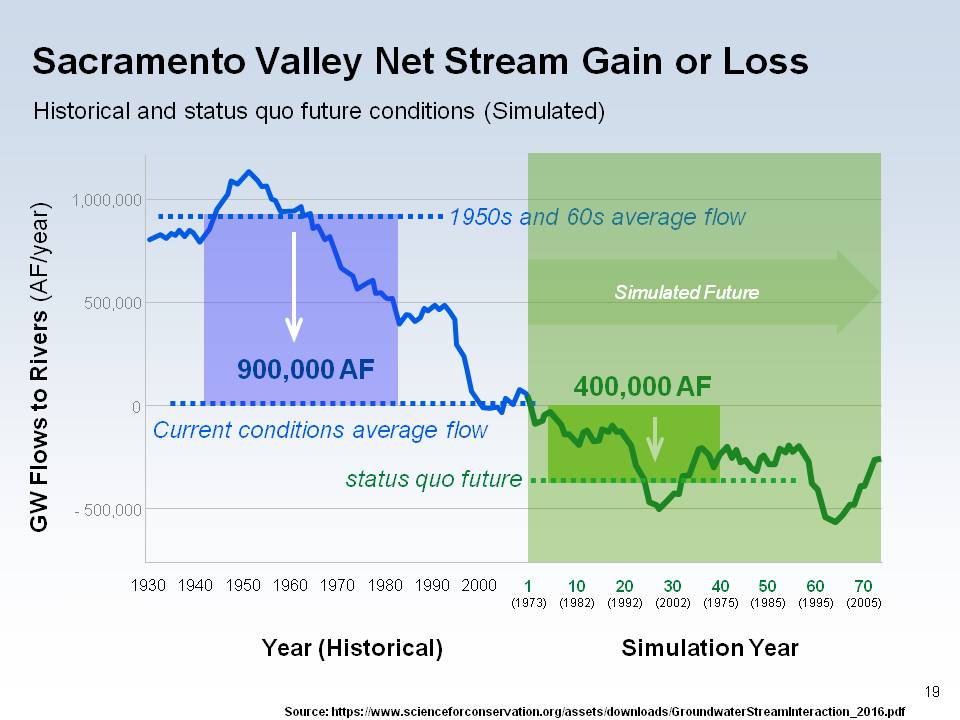 Sacramento Valley Net Stream Gain or Loss

Historical and status quo future conditions (Simulated)

GW Flows to Rivers (AF/year)

1,000,000

500,000

0

- 500,000

1950s and 60s average flow

Simulated Future

900,000 AF

400,000 AF

Current conditions average flow

status quo future

1930 1940 1950 1960 1970 1980 1990 2000

1 (1973) 10 (1982) 20 (1992) 30 (2002) 40 (1975) 50 (1985) 60 (1995) 70 (2005)

Year (Historical)

Simulation Year

19

Source: https://www.scienceforconservation.org/assets/downloads/GroundwaterStreamInteraction_2016.pdf